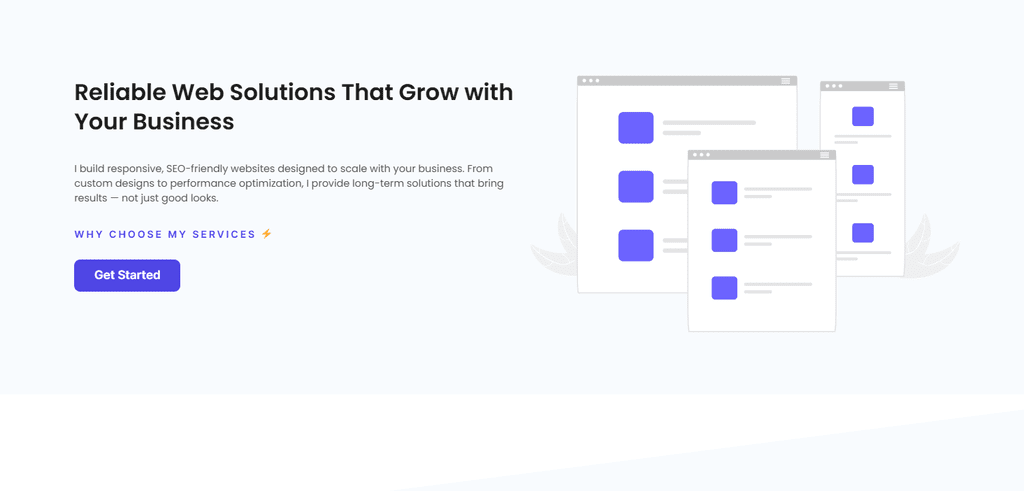 Reliable Web Solutions That Grow with Your Business

I build responsive, SEO-friendly websites designed to scale with your business. From custom designs to performance optimization, I provide long-term solutions that bring results — not just good looks.

WHY CHOOSE MY SERVICES ⚡

Get Started